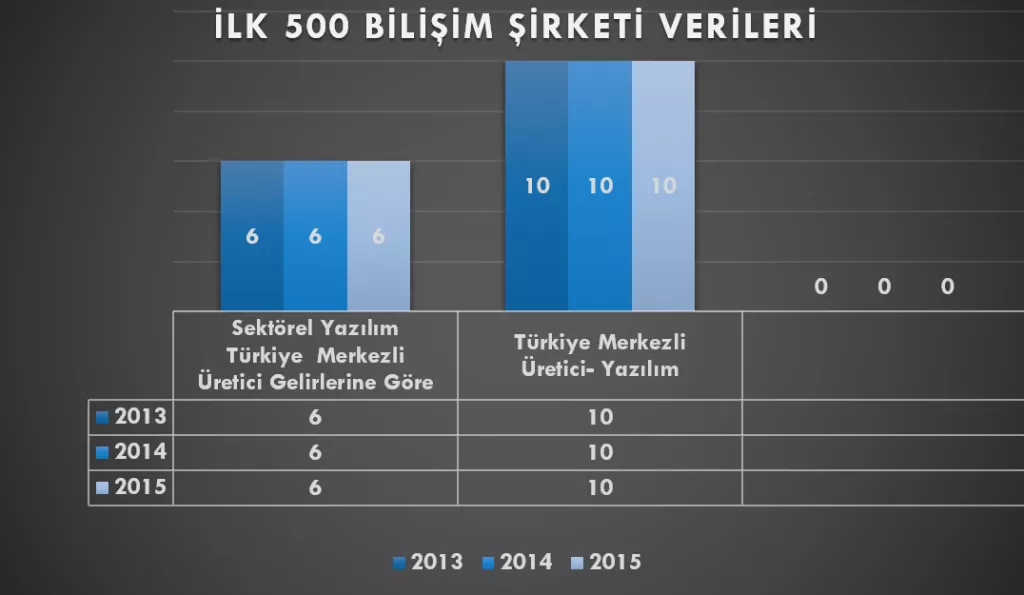 İLK 500 BİLİŞİM ŞİRKETİ VERİLERİ

6 6 6

10 10 10

0 0 0

| | Sektörel Yazılım Türkiye Merkezli Üretici Gelirlerine Göre | Türkiye Merkezli Üretici- Yazılım | |
|---|---|---|---|
| 2013 | 6 | 10 | |
| 2014 | 6 | 10 | |
| 2015 | 6 | 10 | |

2013 2014 2015